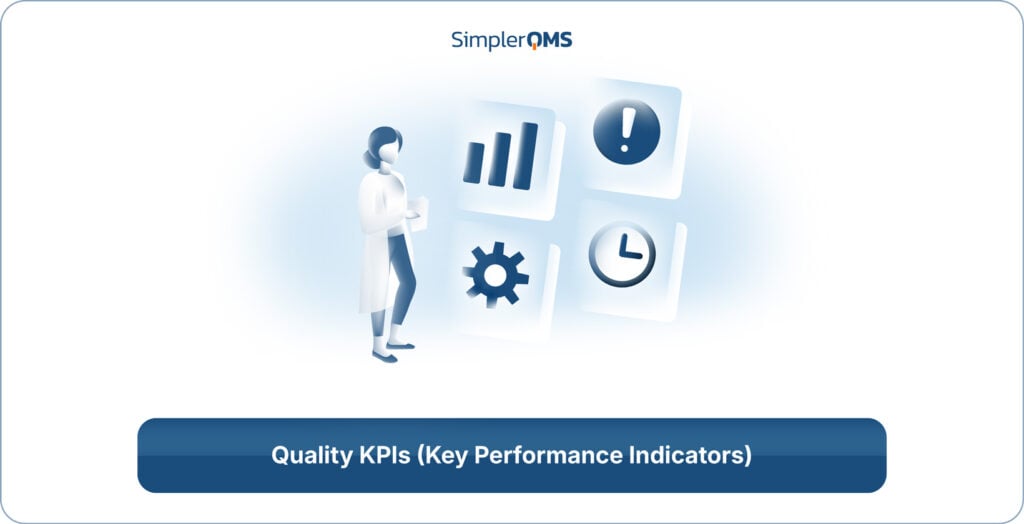 SimplerQMS

Quality KPIs (Key Performance Indicators)